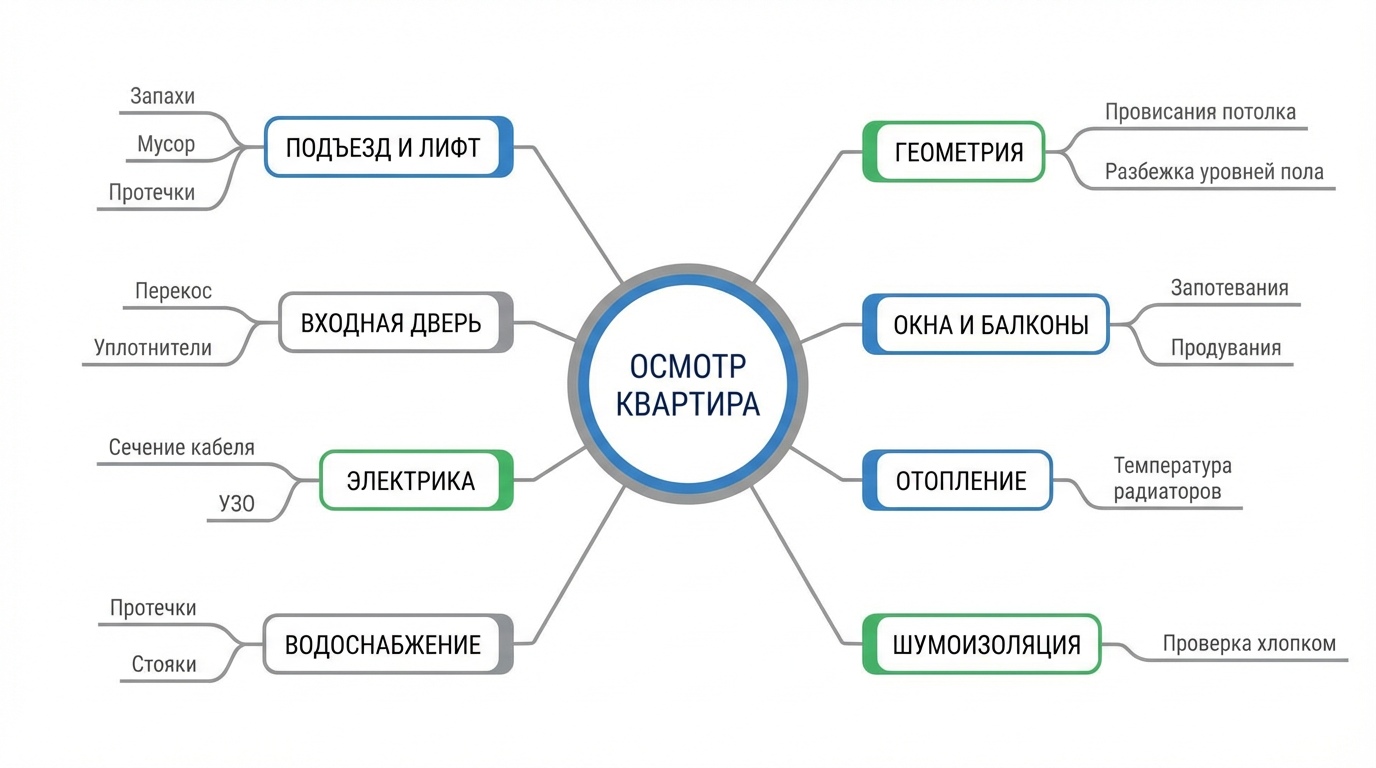 ОСМОТР КВАРТИРА

ПОДЪЕЗД И ЛИФТ
Запахи
Мусор
Протечки

ВХОДНАЯ ДВЕРЬ
Перекос
Уплотнители

ЭЛЕКТРИКА
Сечение кабеля
УЗО

ВОДОСНАБЖЕНИЕ
Протечки
Стояки

ГЕОМЕТРИЯ
Провисания потолка
Разбежка уровней пола

ОКНА И БАЛКОНЫ
Запотевания
Продувания

ОТОПЛЕНИЕ
Температура радиаторов

ШУМОИЗОЛЯЦИЯ
Проверка хлопком